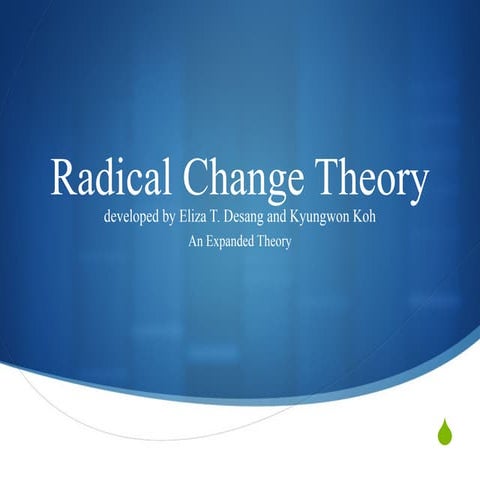 Radical Change Theory

developed by Eliza T. Desang and Kyungwon Koh

An Expanded Theory